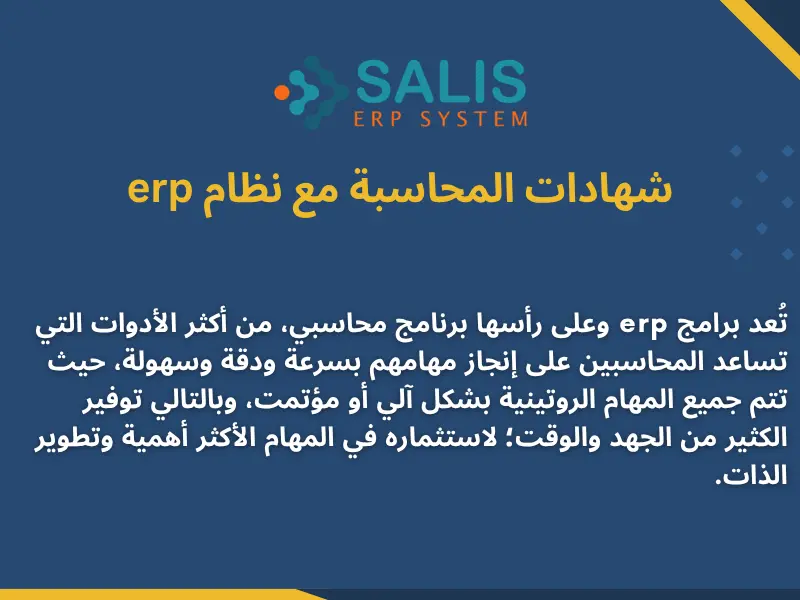 SALIS
ERP SYSTEM

شهادات المحاسبة مع نظام erp

تُعد برامج erp وعلى رأسها برنامج محاسبي، من أكثر الأدوات التي تساعد المحاسبين على إنجاز مهامهم بسرعة ودقة وسهولة، حيث تتم جميع المهام الروتينية بشكل آلي أو مؤتمت، وبالتالي توفير الكثير من الجهد والوقت؛ لاستثماره في المهام الأكثر أهمية وتطوير الذات.